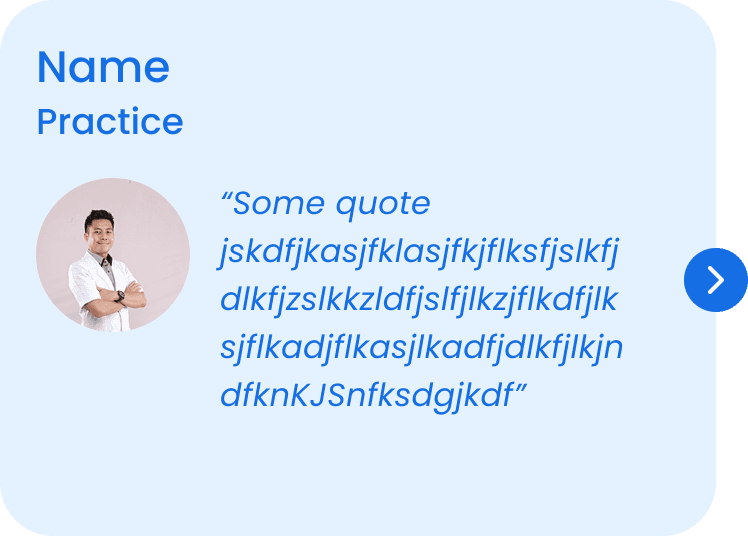 Name
Practice

“Some quote jskdfjkasjfklasjfkjflksfjslkfj dlkfjzslkkzldfjslfjlkzjflkdfjlk sjflkadjflkasjlkadfjdlkfjlkjn dfknKJSnfksdgjkdf”